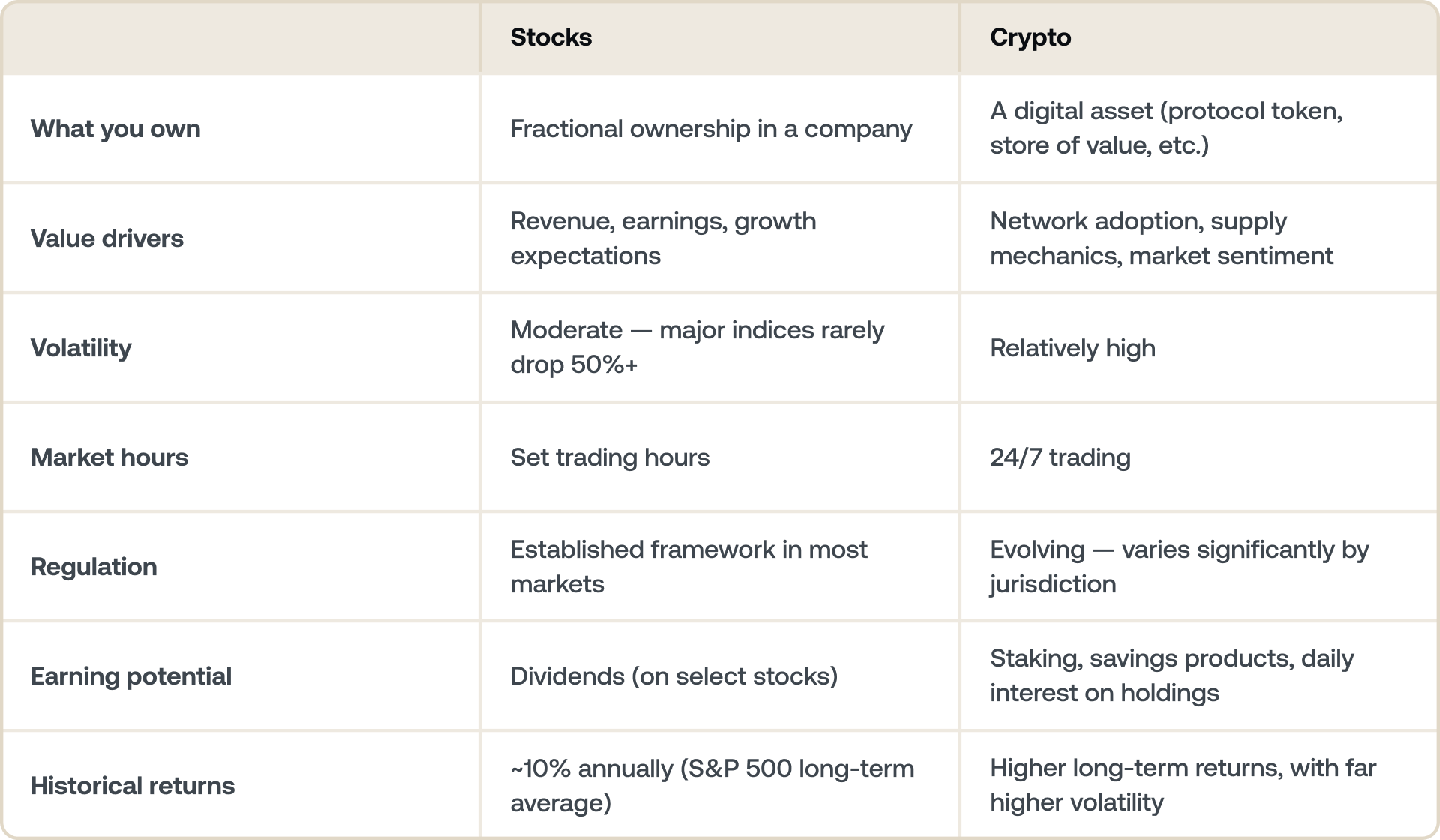 | | Stocks | Crypto |
|---|---|---|
| What you own | Fractional ownership in a company | A digital asset (protocol token, store of value, etc.) |
| Value drivers | Revenue, earnings, growth expectations | Network adoption, supply mechanics, market sentiment |
| Volatility | Moderate — major indices rarely drop 50%+ | Relatively high |
| Market hours | Set trading hours | 24/7 trading |
| Regulation | Established framework in most markets | Evolving — varies significantly by jurisdiction |
| Earning potential | Dividends (on select stocks) | Staking, savings products, daily interest on holdings |
| Historical returns | ~10% annually (S&P 500 long-term average) | Higher long-term returns, with far higher volatility |